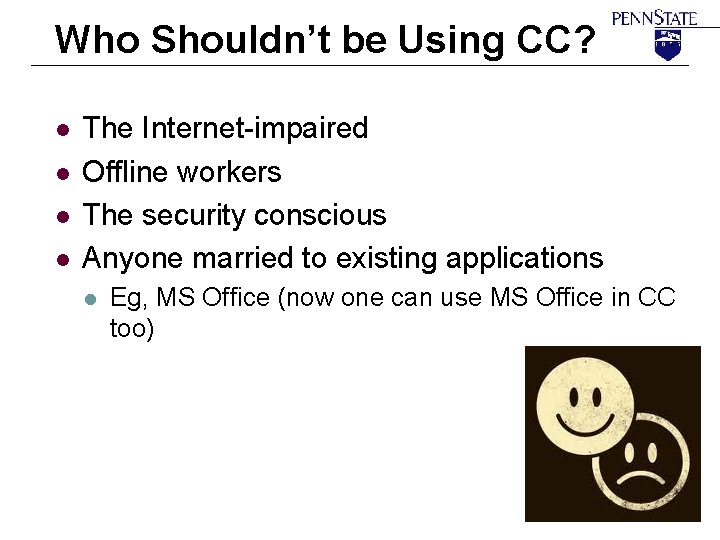 Who Shouldn't be Using CC?

PENNSTATE

- The Internet-impaired
- Offline workers
- The security conscious
- Anyone married to existing applications
  - Eg, MS Office (now one can use MS Office in CC too)